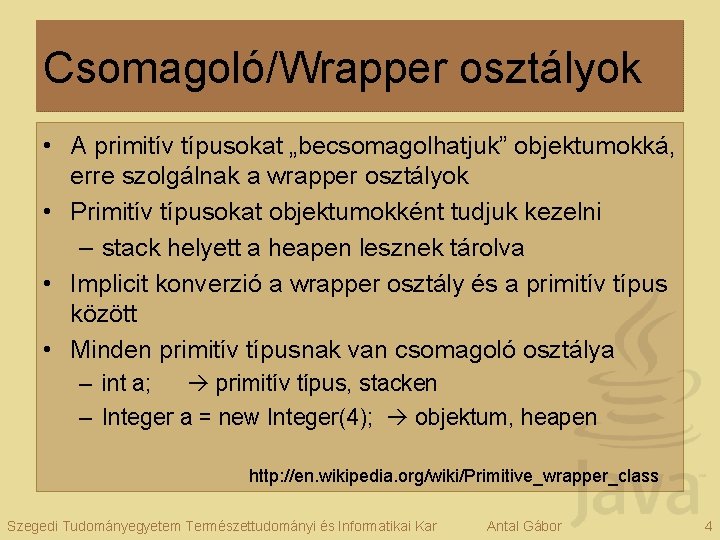 Csomagoló/Wrapper osztályok

• A primitív típusokat „becsomagolhatjuk” objektumokká, erre szolgálnak a wrapper osztályok
• Primitív típusokat objektumokként tudjuk kezelni
– stack helyett a heapen lesznek tárolva
• Implicit konverzió a wrapper osztály és a primitív típus között
• Minden primitív típusnak van csomagoló osztálya
– int a; → primitív típus, stacken
– Integer a = new Integer(4); → objektum, heapen

http://en.wikipedia.org/wiki/Primitive_wrapper_class

Java

Szegedi Tudományegyetem Természettudományi és Informatikai Kar Antal Gábor 4